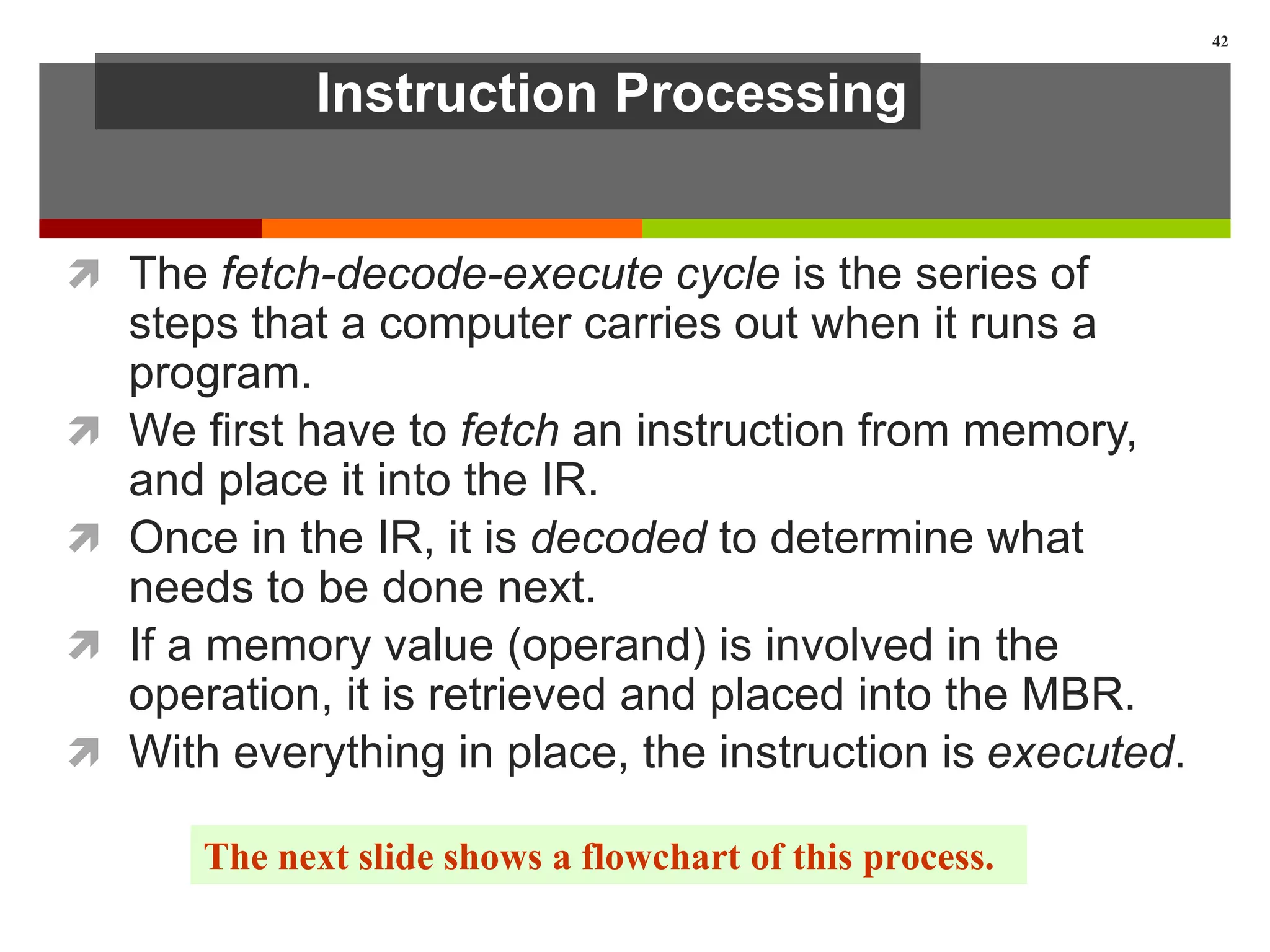 42

Instruction Processing

The fetch-decode-execute cycle is the series of steps that a computer carries out when it runs a program.

We first have to fetch an instruction from memory, and place it into the IR.

Once in the IR, it is decoded to determine what needs to be done next.

If a memory value (operand) is involved in the operation, it is retrieved and placed into the MBR.

With everything in place, the instruction is executed.

The next slide shows a flowchart of this process.